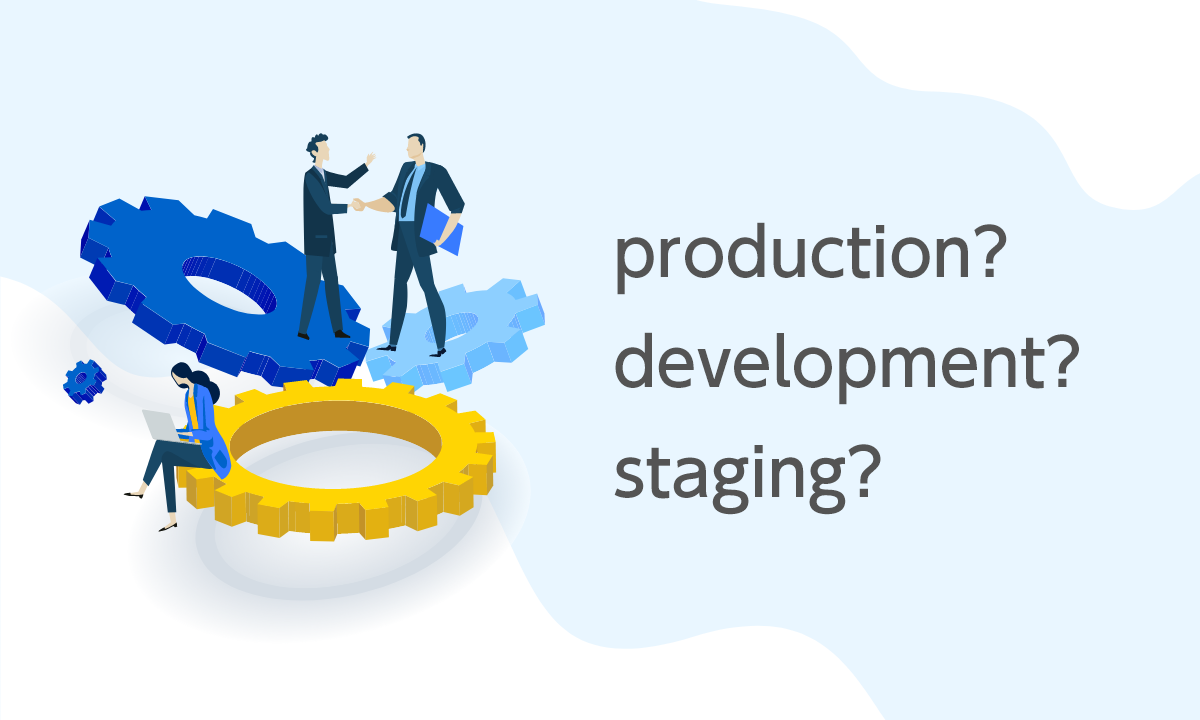 production?
development?
staging?